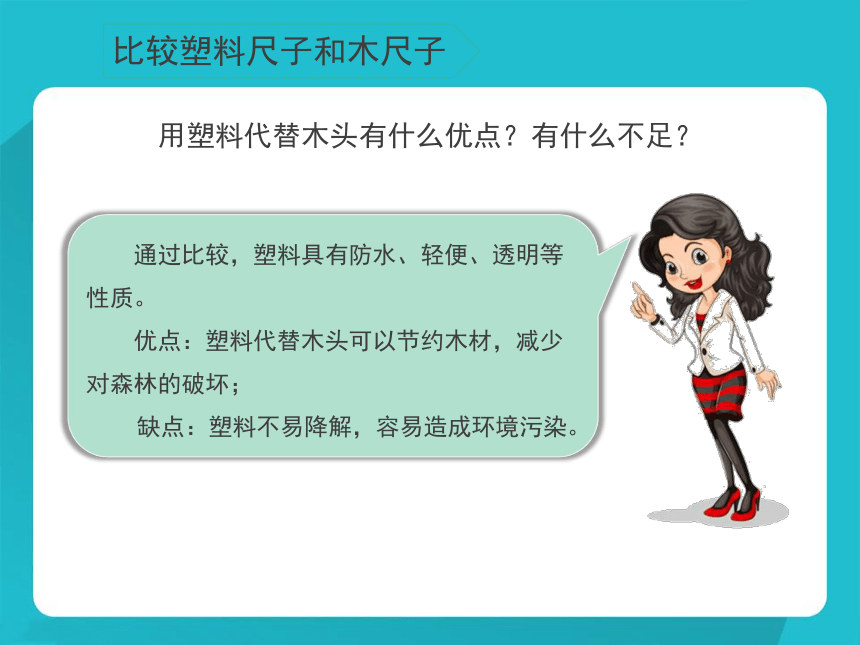 比较塑料尺子和木尺子

用塑料代替木头有什么优点？有什么不足？

通过比较，塑料具有防水、轻便、透明等性质。

优点：塑料代替木头可以节约木材，减少对森林的破坏；

缺点：塑料不易降解，容易造成环境污染。